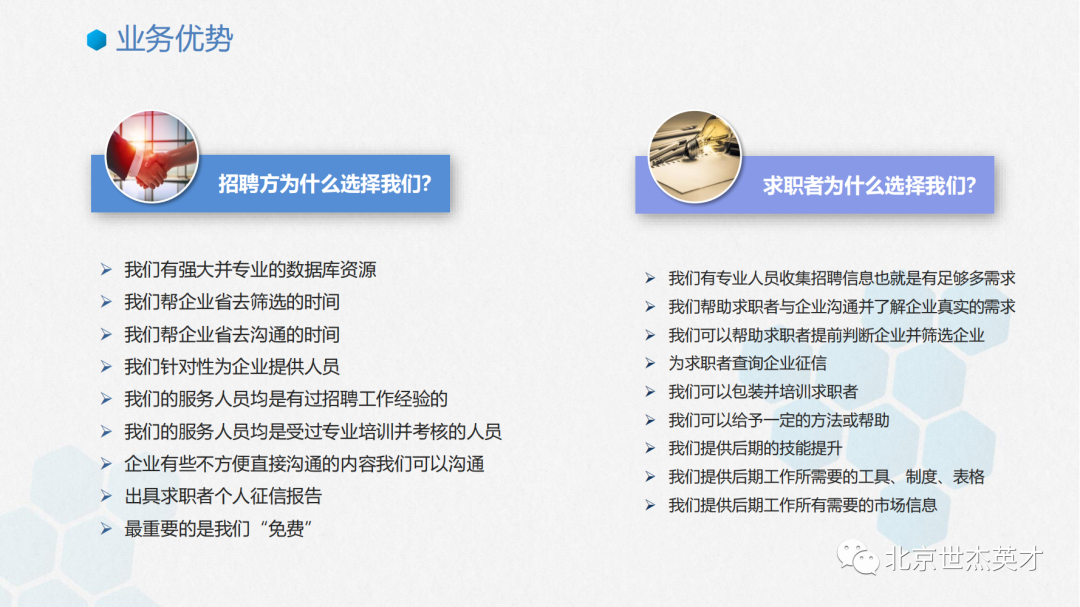 业务优势

招聘方为什么选择我们?

➢ 我们有强大并专业的数据库资源
➢ 我们帮企业省去筛选的时间
➢ 我们帮企业省去沟通的时间
➢ 我们针对性为企业提供人员
➢ 我们的服务人员均是有过招聘工作经验的
➢ 我们的服务人员均是受过专业培训并考核的人员
➢ 企业有些不方便直接沟通的内容我们可以沟通
➢ 出具求职者个人征信报告
➢ 最重要的是我们“免费”

求职者为什么选择我们?

➢ 我们有专业人员收集招聘信息也就是有足够多需求
➢ 我们帮助求职者与企业沟通并了解企业真实的需求
➢ 我们可以帮助求职者提前判断企业并筛选企业
➢ 为求职者查询企业征信
➢ 我们可以包装并培训求职者
➢ 我们可以给予一定的方法或帮助
➢ 我们提供后期的技能提升
➢ 我们提供后期工作所需要的工具、制度、表格
➢ 我们提供后期工作所有需要的市场信息

北京世杰英才